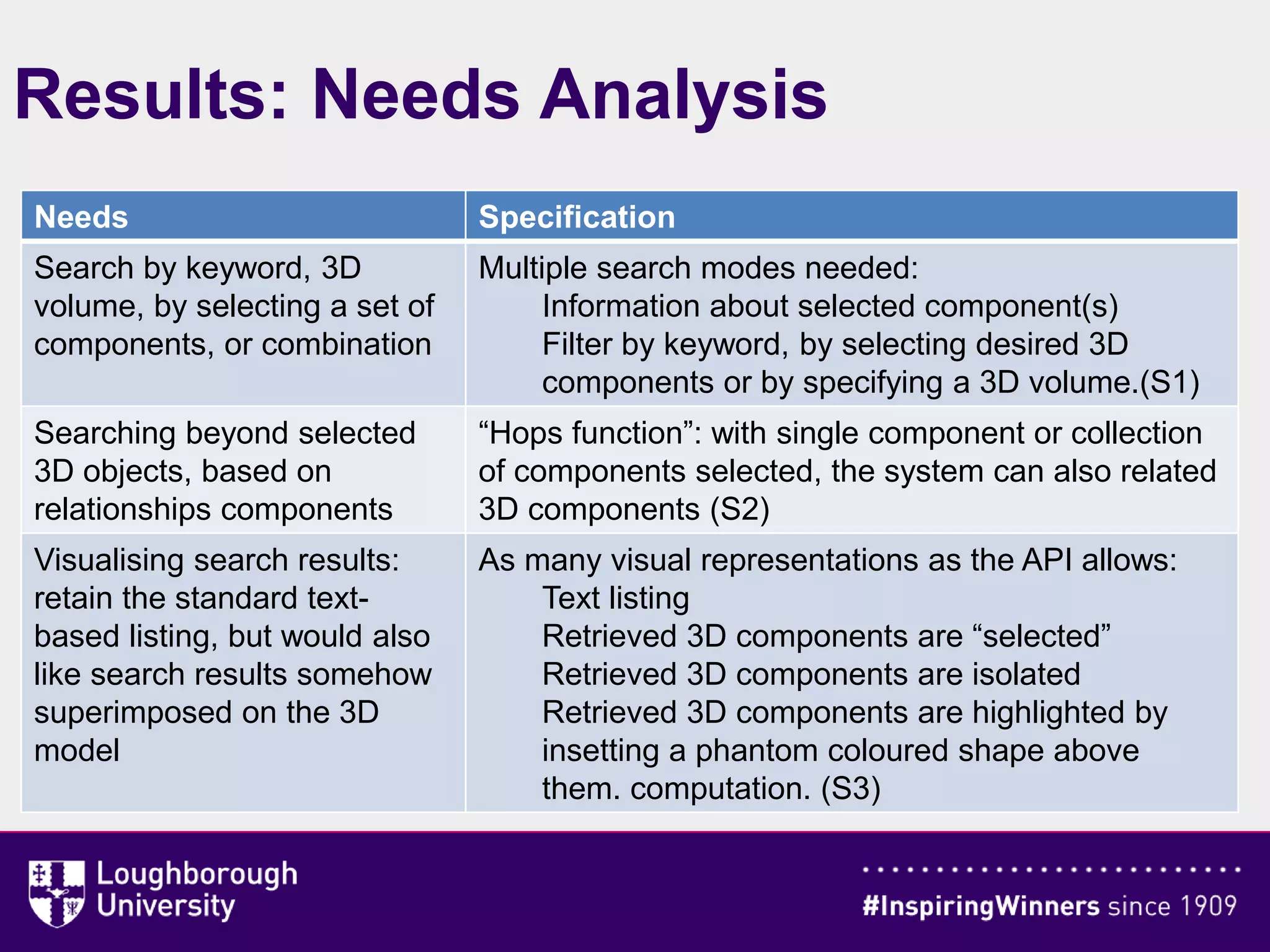 Results: Needs Analysis

| Needs | Specification |
|---|---|
| Search by keyword, 3D volume, by selecting a set of components, or combination | Multiple search modes needed: Information about selected component(s) Filter by keyword, by selecting desired 3D components or by specifying a 3D volume.(S1) |
| Searching beyond selected 3D objects, based on relationships components | “Hops function”: with single component or collection of components selected, the system can also related 3D components (S2) |
| Visualising search results: retain the standard text-based listing, but would also like search results somehow superimposed on the 3D model | As many visual representations as the API allows: Text listing Retrieved 3D components are “selected” Retrieved 3D components are isolated Retrieved 3D components are highlighted by insetting a phantom coloured shape above them. computation. (S3) |

Loughborough University

#InspiringWinners since 1909